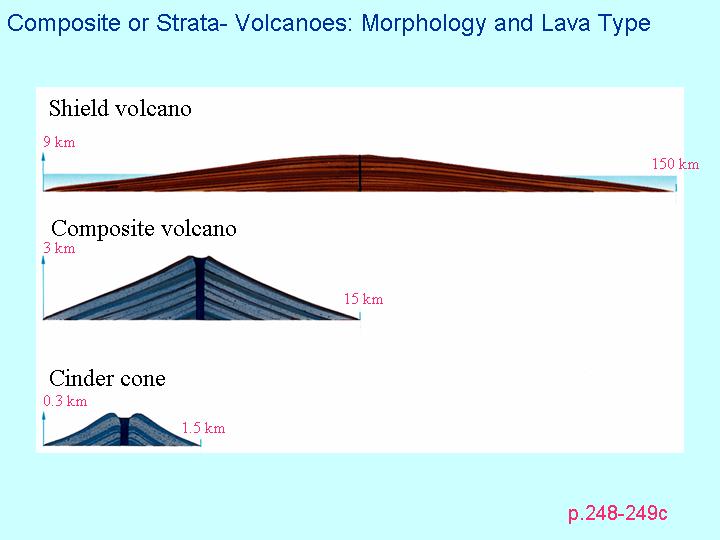 Composite or Strata- Volcanoes: Morphology and Lava Type

Shield volcano

9 km

150 km

Composite volcano

3 km

15 km

Cinder cone

0.3 km

1.5 km

p.248-249c